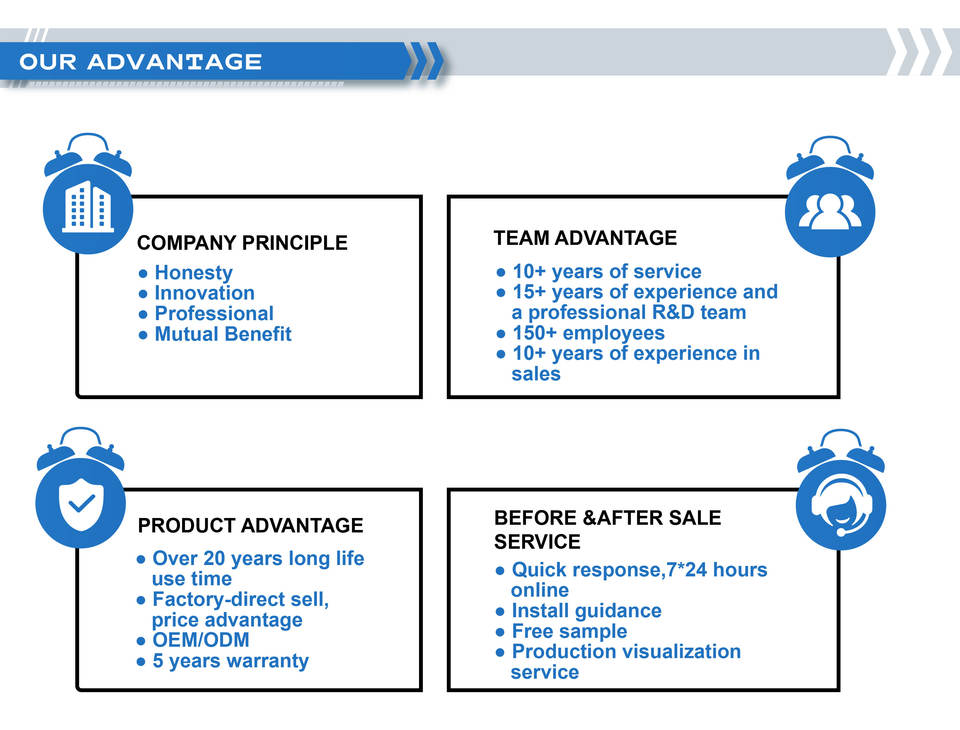 OUR ADVANTAGE

COMPANY PRINCIPLE
● Honesty
● Innovation
● Professional
● Mutual Benefit

TEAM ADVANTAGE
● 10+ years of service
● 15+ years of experience and a professional R&D team
● 150+ employees
● 10+ years of experience in sales

PRODUCT ADVANTAGE
● Over 20 years long life use time
● Factory-direct sell, price advantage
● OEM/ODM
● 5 years warranty

BEFORE &AFTER SALE SERVICE
● Quick response,7*24 hours online
● Install guidance
● Free sample
● Production visualization service